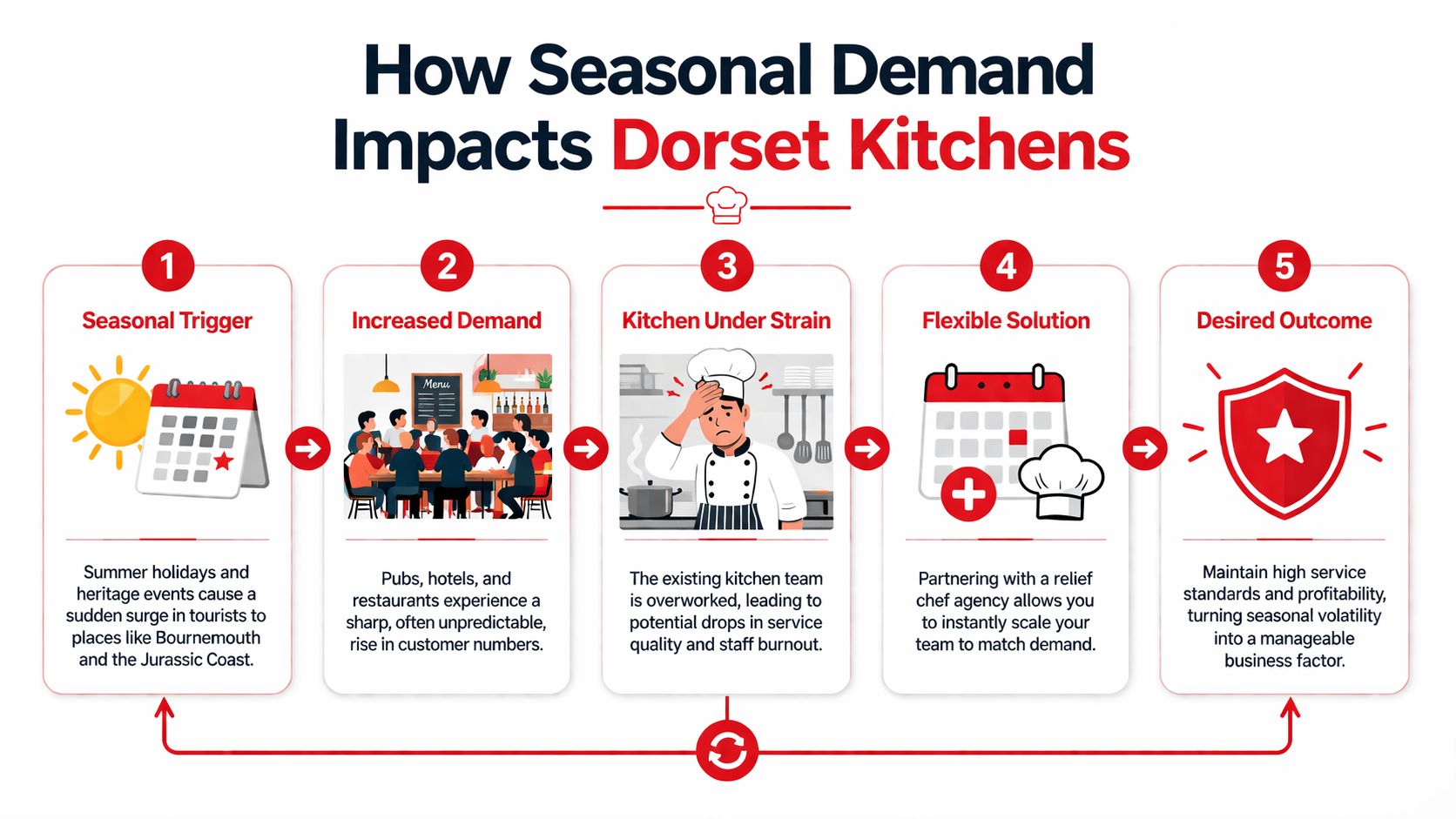 How Seasonal Demand Impacts Dorset Kitchens

1

Seasonal Trigger

Summer holidays and heritage events cause a sudden surge in tourists to places like Bournemouth and the Jurassic Coast.

2

Increased Demand

Menu

Pubs, hotels, and restaurants experience a sharp, often unpredictable, rise in customer numbers.

3

Kitchen Under Strain

The existing kitchen team is overworked, leading to potential drops in service quality and staff burnout.

4

Flexible Solution

Partnering with a relief chef agency allows you to instantly scale your team to match demand.

5

Desired Outcome

Maintain high service standards and profitability, turning seasonal volatility into a manageable business factor.